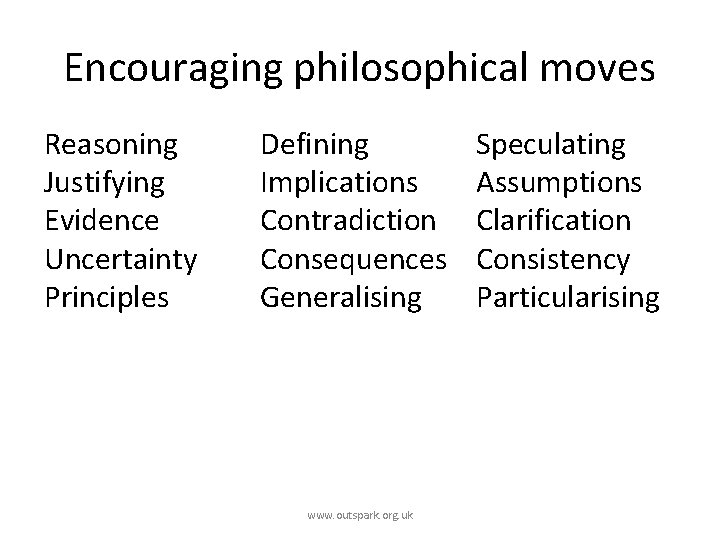 Encouraging philosophical moves

Reasoning
Justifying
Evidence
Uncertainty
Principles

Defining
Implications
Contradiction
Consequences
Generalising

Speculating
Assumptions
Clarification
Consistency
Particularising

www.outspark.org.uk